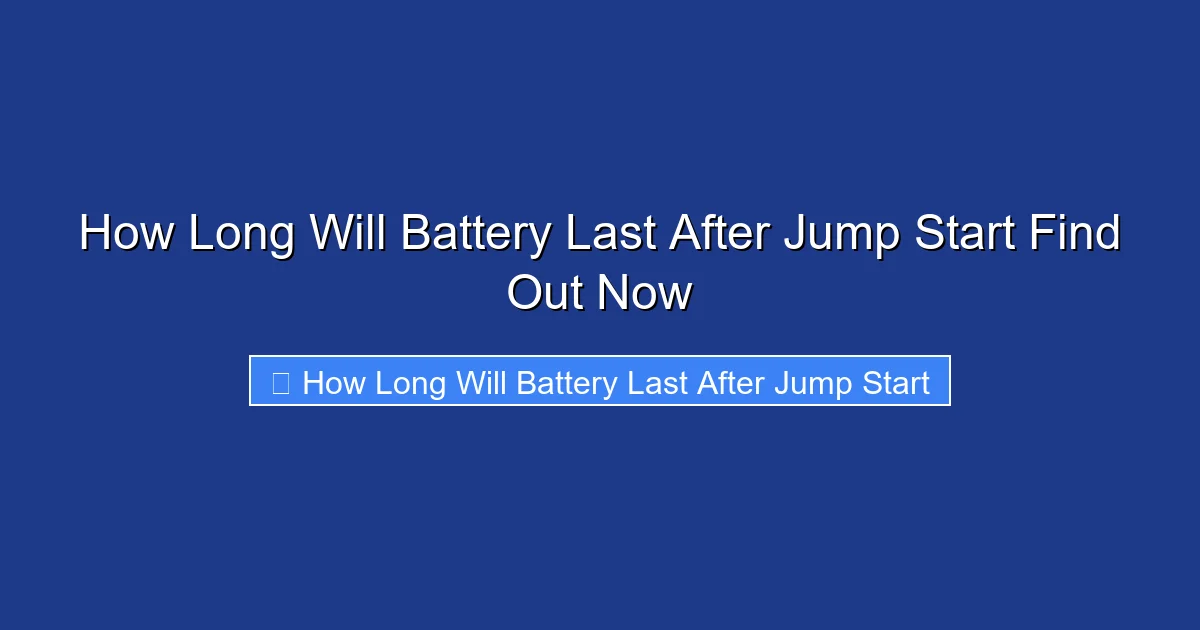 How Long Will Battery Last After Jump Start Find Out Now

How Long Will Battery Last After Jump Start